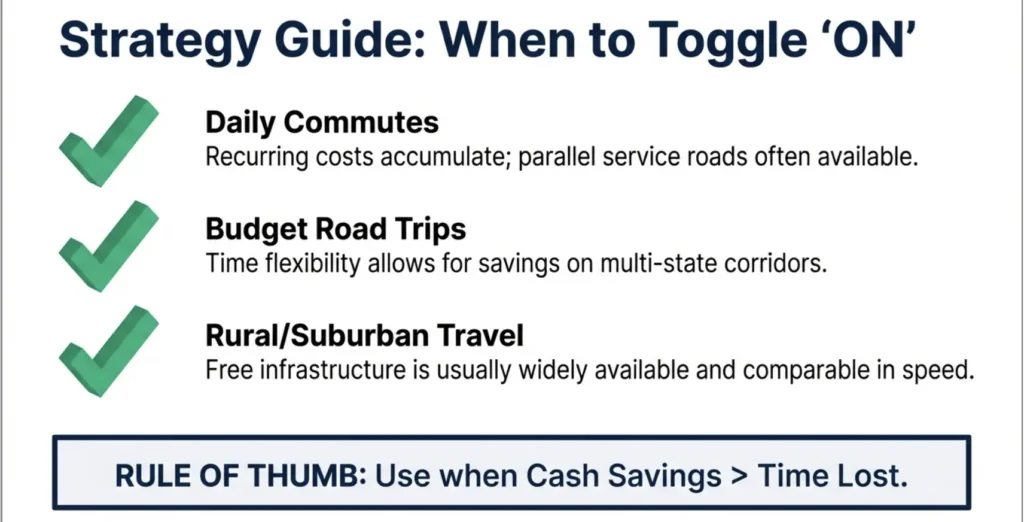 Strategy Guide: When to Toggle ‘ON’

Daily Commutes
Recurring costs accumulate; parallel service roads often available.

Budget Road Trips
Time flexibility allows for savings on multi-state corridors.

Rural/Suburban Travel
Free infrastructure is usually widely available and comparable in speed.

RULE OF THUMB: Use when Cash Savings > Time Lost.